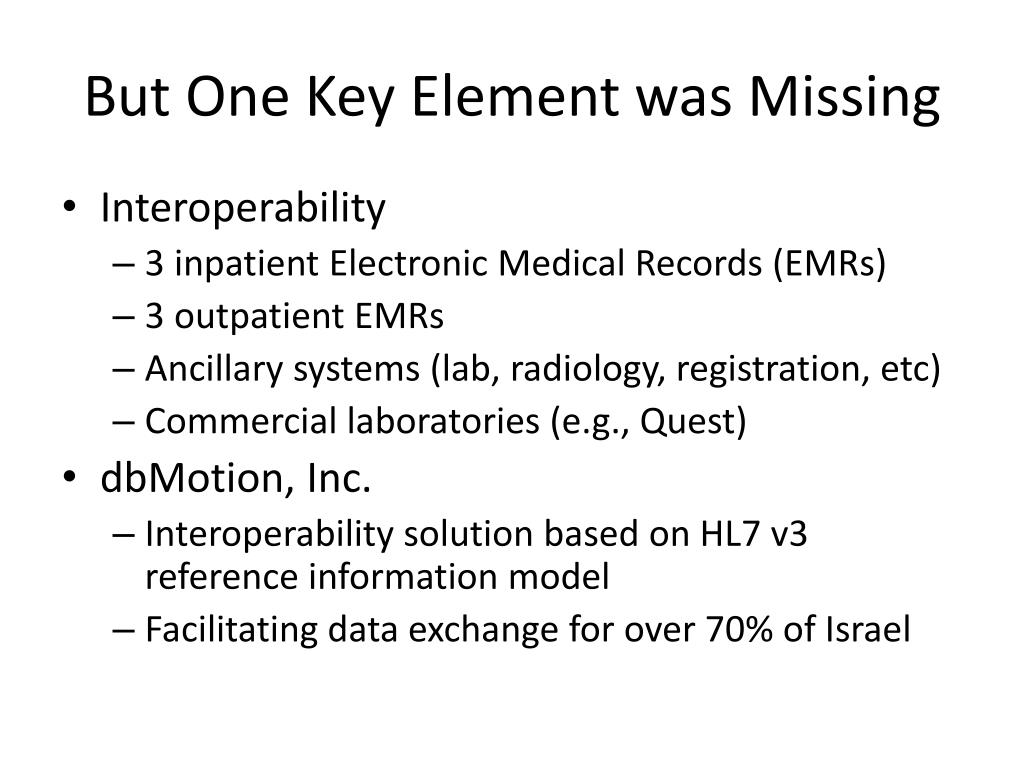 But One Key Element was Missing

• Interoperability
  – 3 inpatient Electronic Medical Records (EMRs)
  – 3 outpatient EMRs
  – Ancillary systems (lab, radiology, registration, etc)
  – Commercial laboratories (e.g., Quest)
• dbMotion, Inc.
  – Interoperability solution based on HL7 v3 reference information model
  – Facilitating data exchange for over 70% of Israel